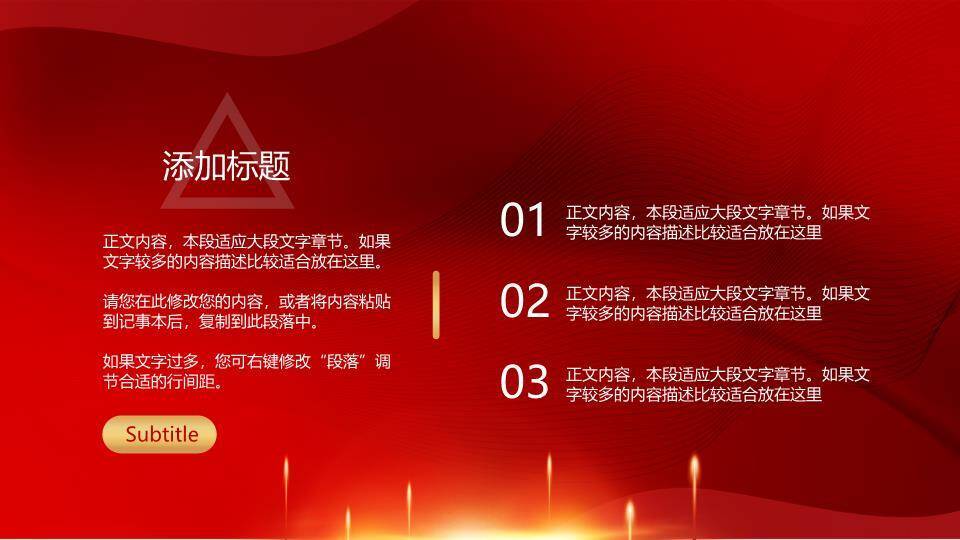 添加标题

正文内容，本段适应大段文字章节。如果文字较多的内容描述比较适合放在这里。

请您在此修改您的内容，或者将内容粘贴到记事本后，复制到此段落中。

如果文字过多，您可右键修改“段落”调节合适的行间距。

Subtitle

01 正文内容，本段适应大段文字章节。如果文字较多的内容描述比较适合放在这里

02 正文内容，本段适应大段文字章节。如果文字较多的内容描述比较适合放在这里

03 正文内容，本段适应大段文字章节。如果文字较多的内容描述比较适合放在这里